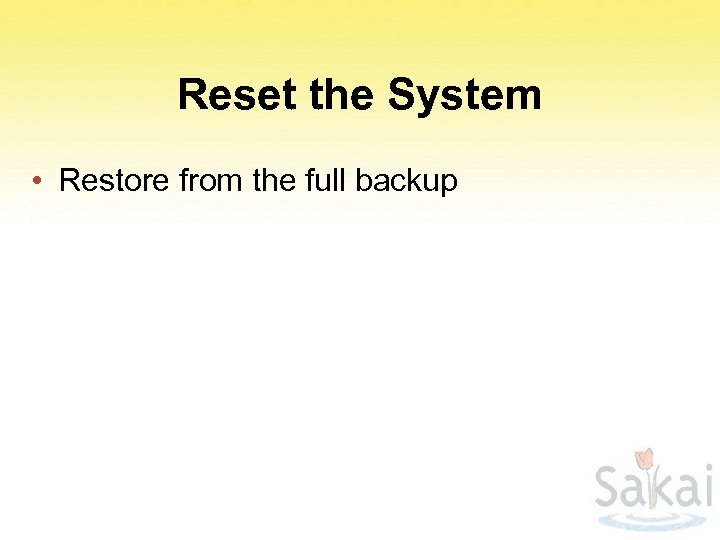 Reset the System

• Restore from the full backup

Sakai